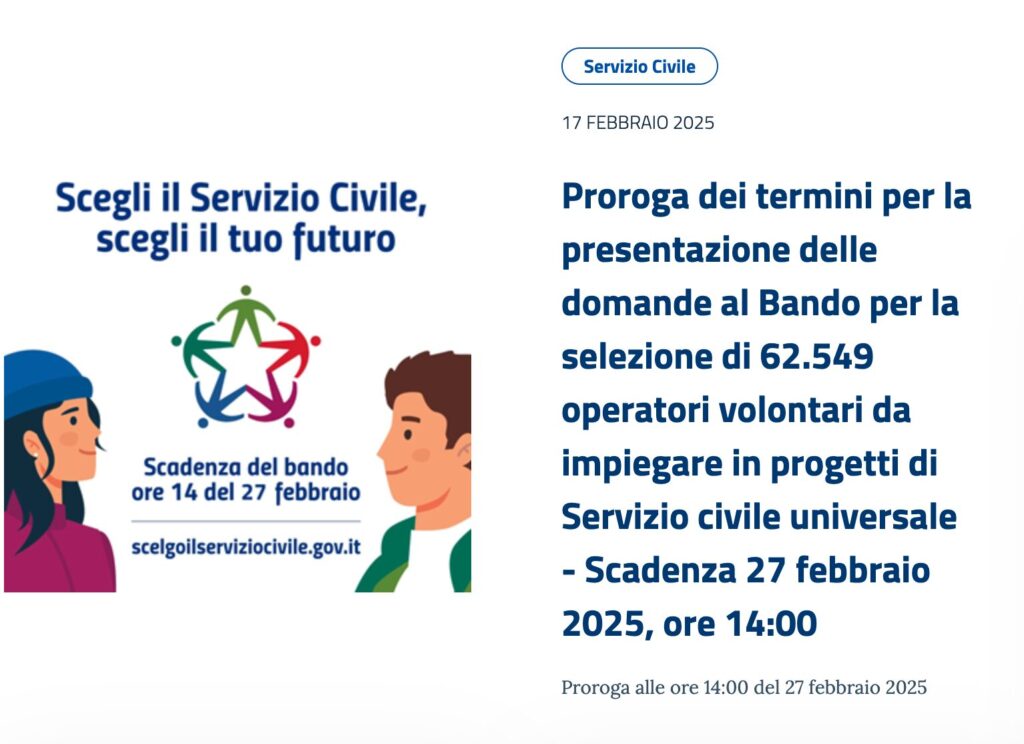 Scegli il Servizio Civile, scegli il tuo futuro

Scadenza del bando ore 14 del 27 febbraio

scelgoilserviziocivile.gov.it

Servizio Civile

17 FEBBRAIO 2025

Proroga dei termini per la presentazione delle domande al Bando per la selezione di 62.549 operatori volontari da impiegare in progetti di Servizio civile universale - Scadenza 27 febbraio 2025, ore 14:00

Proroga alle ore 14:00 del 27 febbraio 2025